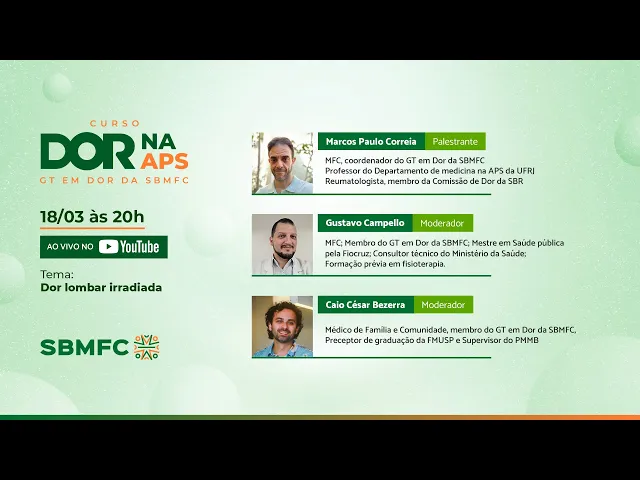 CURSO
DOR NA APS
GT EM DOR DA SBMFC

18/03 às 20h

AO VIVO NO YouTube

Tema:
Dor lombar irradiada

SBMFC

Marcos Paulo Correia Palestrante

MFC, coordenador do GT em Dor da SBMFC
Professor do Departamento de medicina na APS da UFRJ
Reumatologista, membro da Comissão de Dor da SBR

Gustavo Campello Moderador

MFC; Membro do GT em Dor da SBMFC; Mestre em Saúde pública pela Fiocruz; Consultor técnico do Ministério da Saúde; Formação prévia em fisioterapia.

Caio César Bezerra Moderador

Médico de Família e Comunidade, membro do GT em Dor da SBMFC, Preceptor de graduação da FMUSP e Supervisor do PMMB